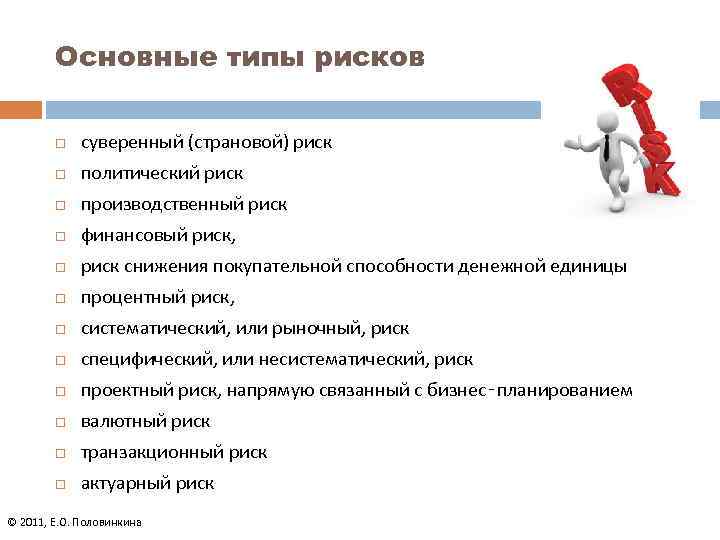 Основные типы рисков

RISK

□ суверенный (страновой) риск
□ политический риск
□ производственный риск
□ финансовый риск,
□ риск снижения покупательной способности денежной единицы
□ процентный риск,
□ систематический, или рыночный, риск
□ специфический, или несистематический, риск
□ проектный риск, напрямую связанный с бизнес-планированием
□ валютный риск
□ транзакционный риск
□ актуарный риск

© 2011, Е.О. Половинкина